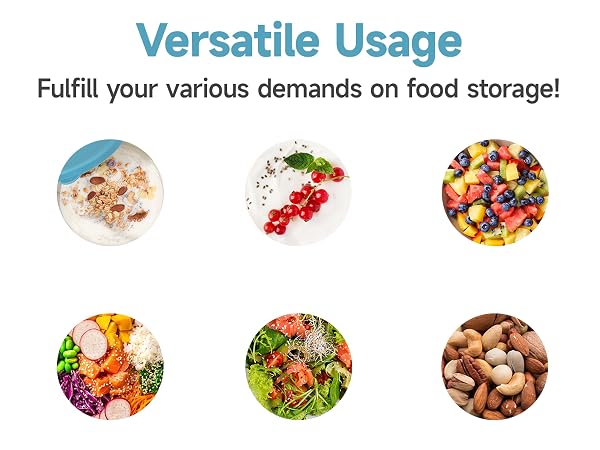 Versatile Usage

Fulfill your various demands on food storage!